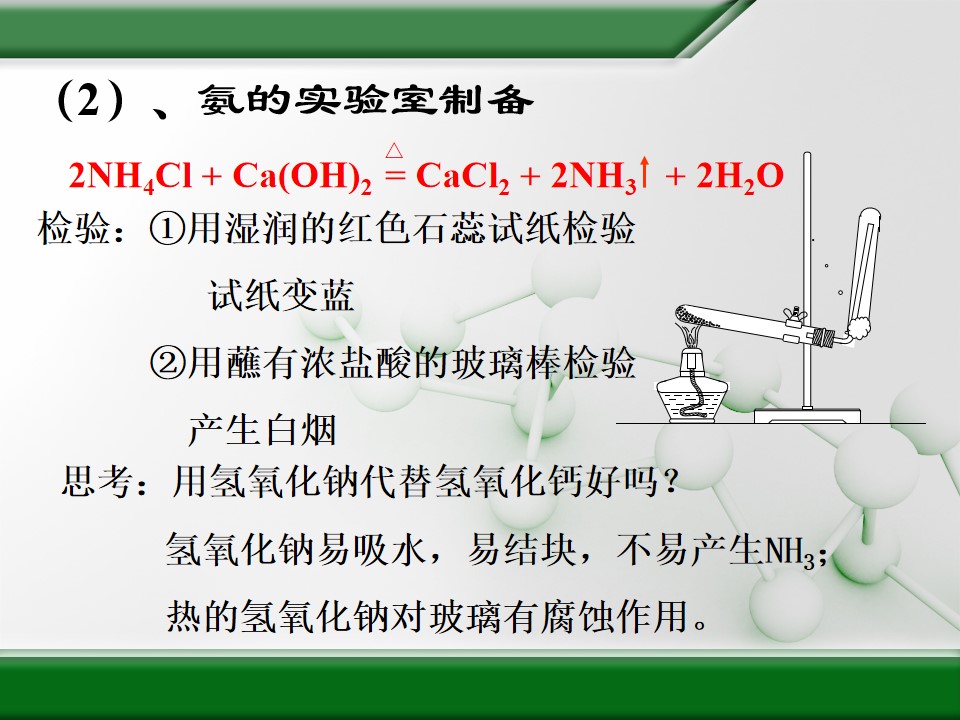 (2)、氨的实验室制备

$2NH_4Cl + Ca(OH)_2 \overset{\triangle}{=} CaCl_2 + 2NH_3\uparrow + 2H_2O$

检验:①用湿润的红色石蕊试纸检验

试纸变蓝

②用蘸有浓盐酸的玻璃棒检验

产生白烟

思考:用氢氧化钠代替氢氧化钙好吗?

氢氧化钠易吸水,易结块,不易产生$NH_3$;

热的氢氧化钠对玻璃有腐蚀作用。